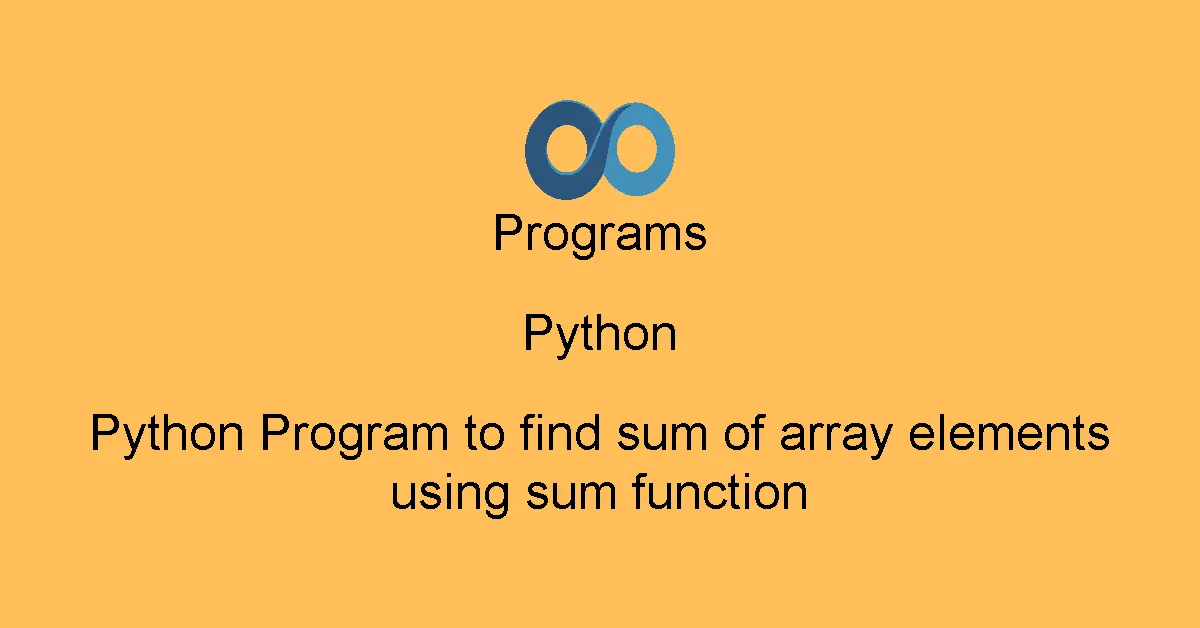 Programs

Python

Python Program to find sum of array elements using sum function